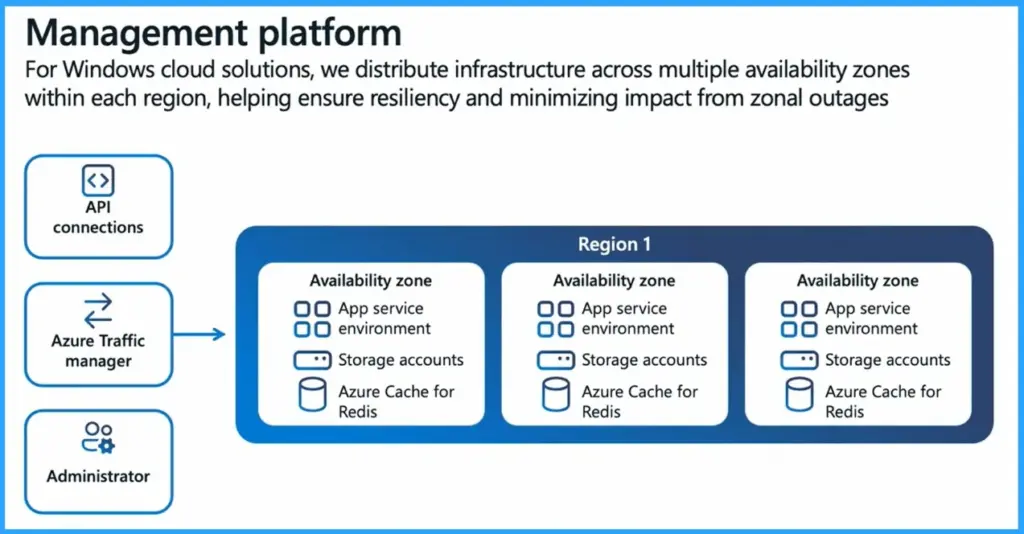 Management platform
For Windows cloud solutions, we distribute infrastructure across multiple availability zones within each region, helping ensure resiliency and minimizing impact from zonal outages

API connections

Azure Traffic manager

Administrator

Region 1

Availability zone
App service environment
Storage accounts
Azure Cache for Redis

Availability zone
App service environment
Storage accounts
Azure Cache for Redis

Availability zone
App service environment
Storage accounts
Azure Cache for Redis